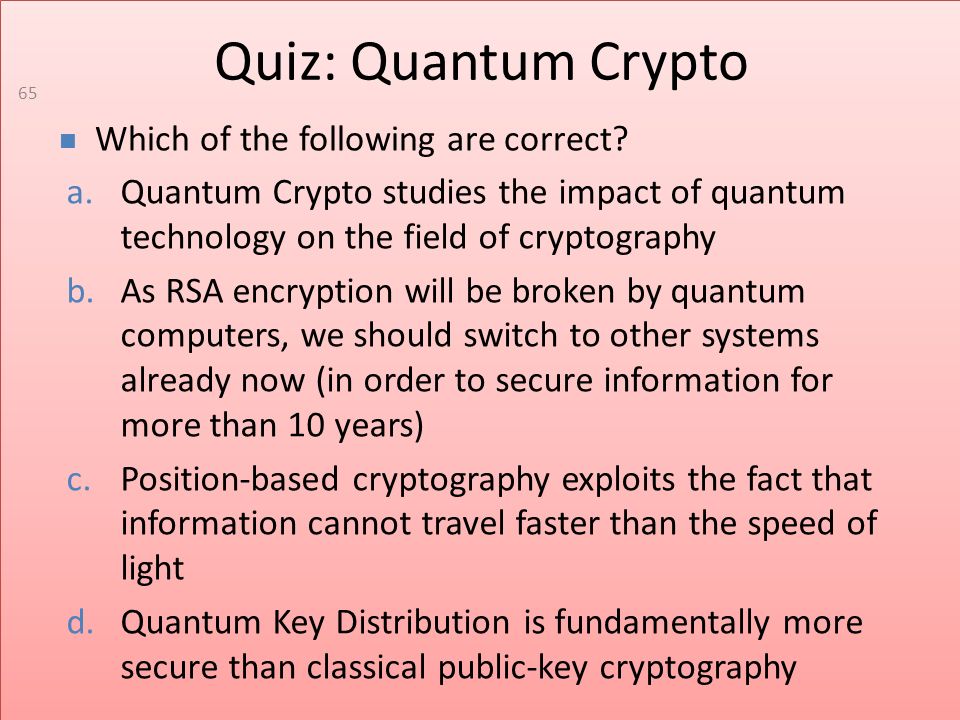 Quiz: Quantum Crypto

65

Which of the following are correct?

a. Quantum Crypto studies the impact of quantum technology on the field of cryptography

b. As RSA encryption will be broken by quantum computers, we should switch to other systems already now (in order to secure information for more than 10 years)

c. Position-based cryptography exploits the fact that information cannot travel faster than the speed of light

d. Quantum Key Distribution is fundamentally more secure than classical public-key cryptography